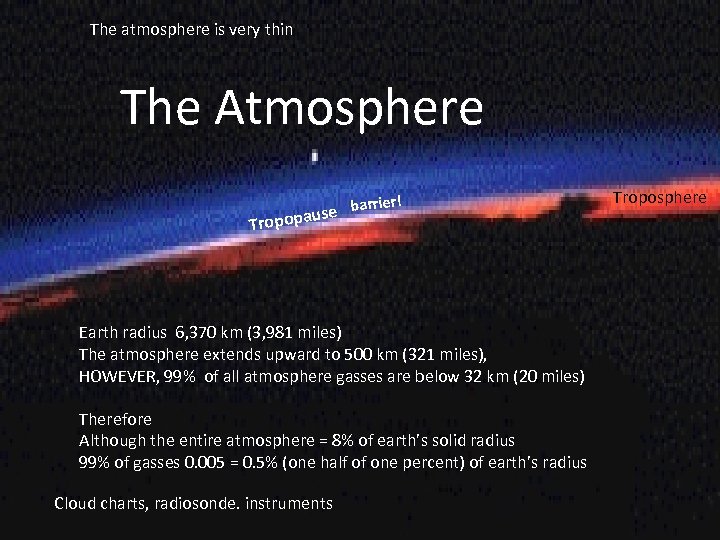 The atmosphere is very thin

The Atmosphere

Tropopause barrier!

Troposphere

Earth radius 6,370 km (3,981 miles)
The atmosphere extends upward to 500 km (321 miles),
HOWEVER, 99% of all atmosphere gasses are below 32 km (20 miles)

Therefore
Although the entire atmosphere = 8% of earth's solid radius
99% of gasses 0.005 = 0.5% (one half of one percent) of earth's radius

Cloud charts, radiosonde. instruments